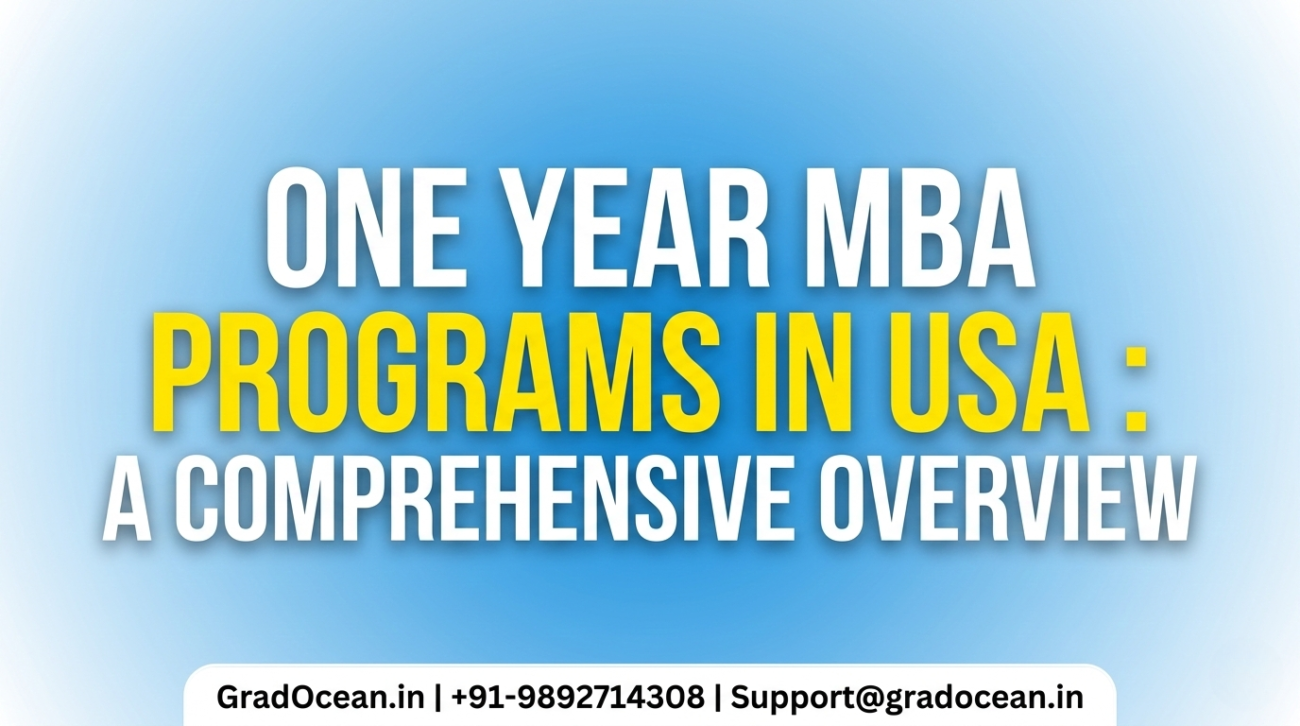 ONE YEAR MBA
PROGRAMS IN USA :
A COMPREHENSIVE OVERVIEW

GradOcean.in | +91-9892714308 | Support@gradocean.in